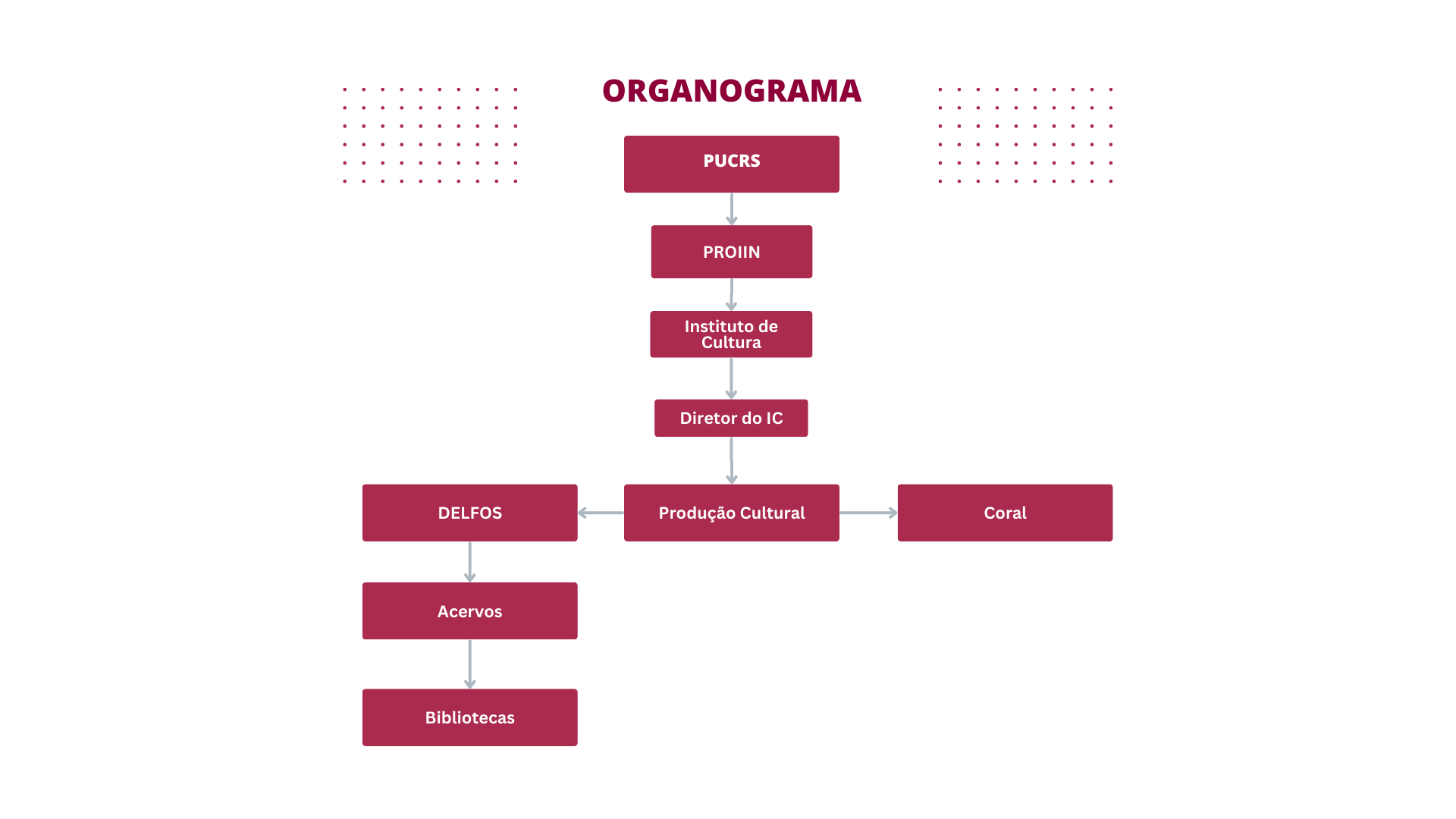 ORGANOGRAMA

PUCRS

PROIIN

Instituto de Cultura

Diretor do IC

DELFOS

Produção Cultural

Coral

Acervos

Bibliotecas